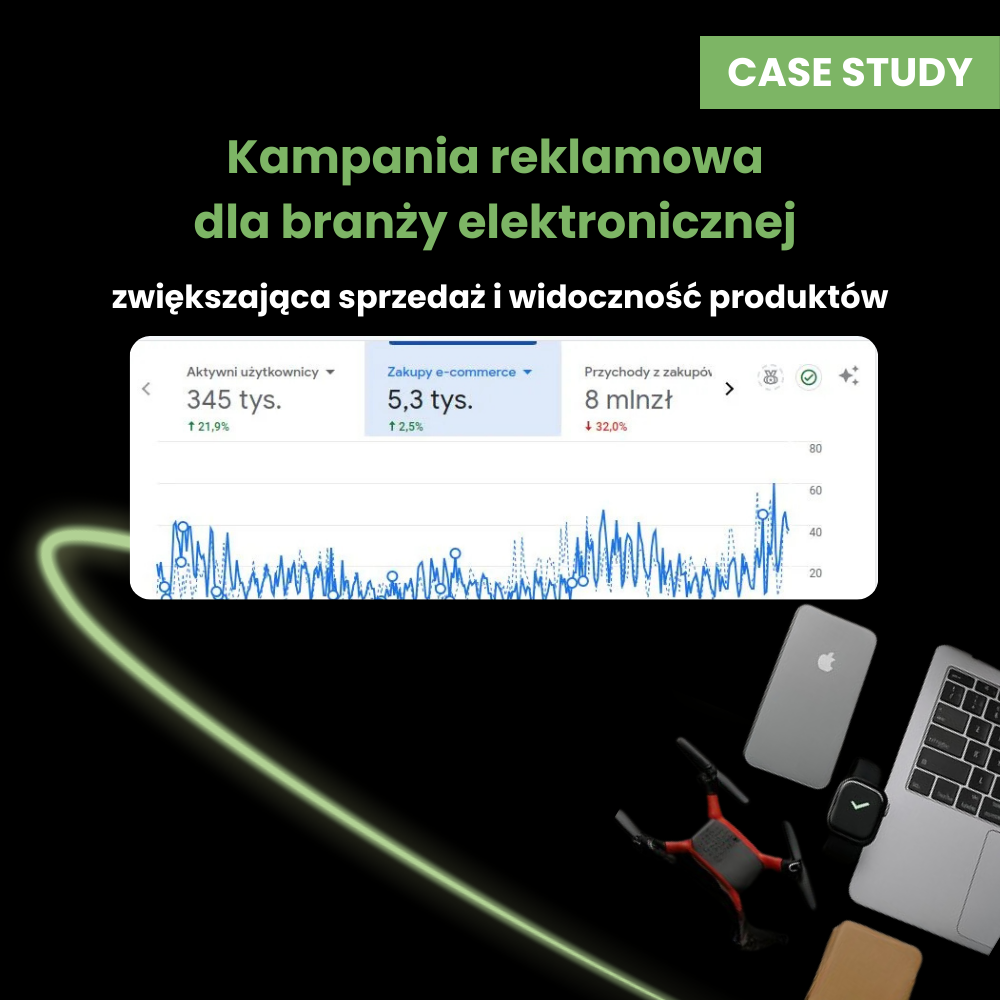 CASE STUDY

Kampania reklamowa dla branży elektronicznej

zwiększająca sprzedaż i widoczność produktów

Aktywni użytkownicy
345 tys.
↑ 21,9%

Zakupy e-commerce
5,3 tys.
↑ 2,5%

Przychody z zakupów
8 mlnzł
↓ 32,0%

80
60
40
20